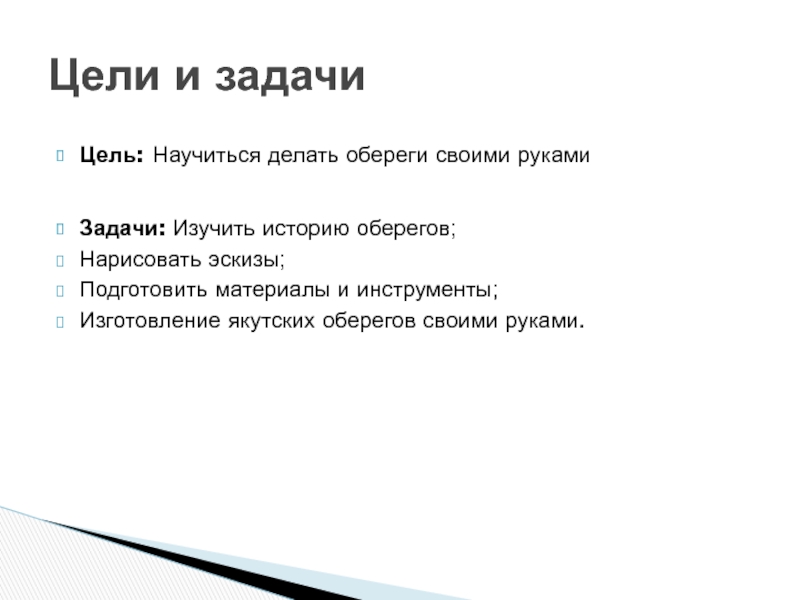 Цели и задачи

Цель: Научиться делать обереги своими руками

Задачи: Изучить историю оберегов;
Нарисовать эскизы;
Подготовить материалы и инструменты;
Изготовление якутских оберегов своими руками.